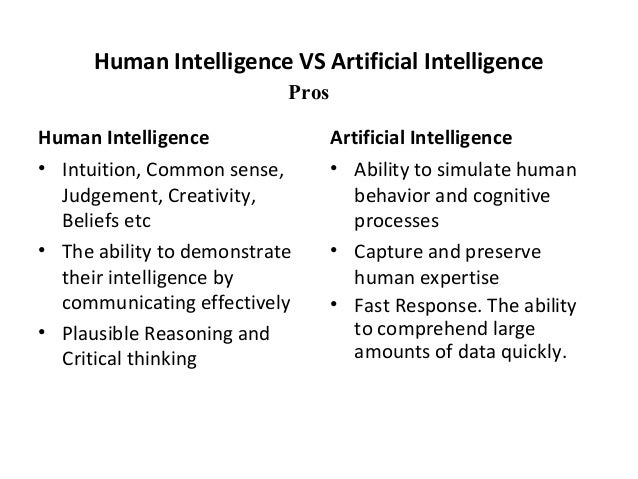 Human Intelligence VS Artificial Intelligence
Pros

Human Intelligence
• Intuition, Common sense, Judgement, Creativity, Beliefs etc
• The ability to demonstrate their intelligence by communicating effectively
• Plausible Reasoning and Critical thinking

Artificial Intelligence
• Ability to simulate human behavior and cognitive processes
• Capture and preserve human expertise
• Fast Response. The ability to comprehend large amounts of data quickly.